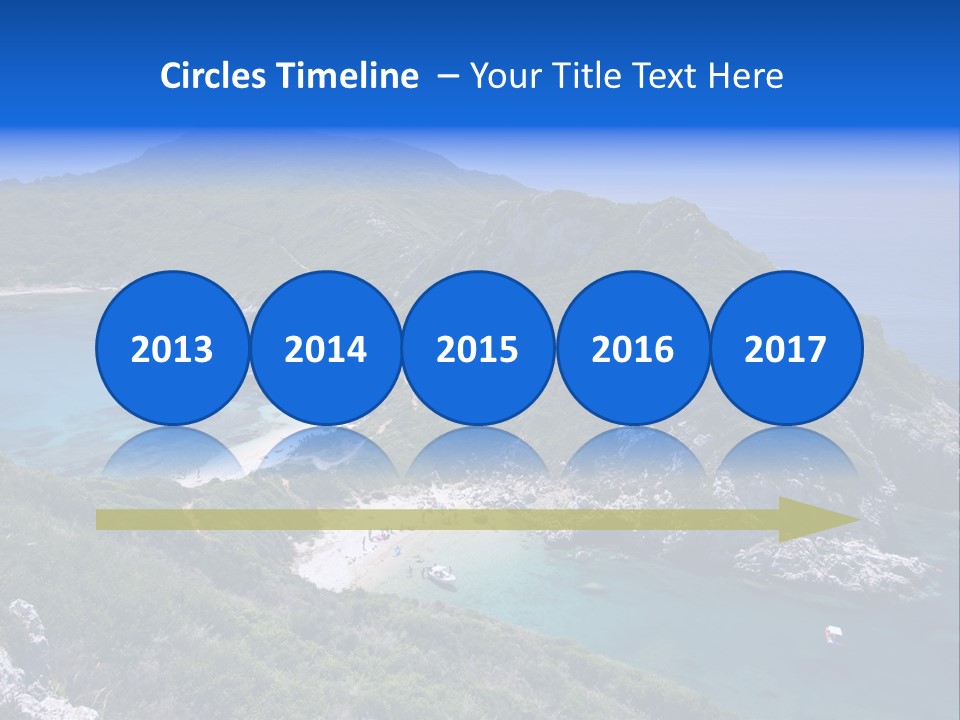 Circles Timeline – Your Title Text Here

2013 2014 2015 2016 2017